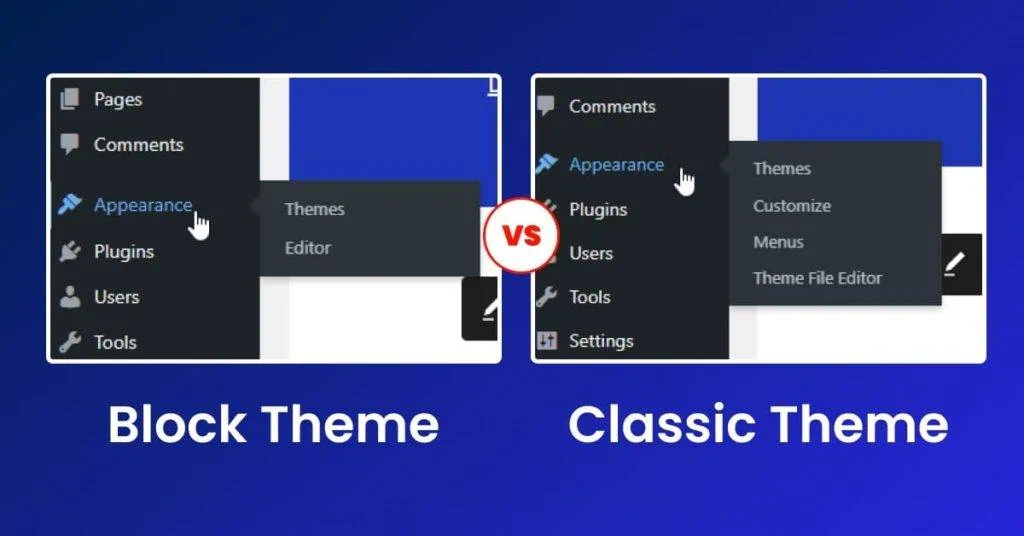 Pages
Comments
Appearance
Plugins
Users
Tools

Themes
Editor

VS

Comments
Appearance
Plugins
Users
Tools
Settings

Themes
Customize
Menus
Theme File Editor

Block Theme

Classic Theme